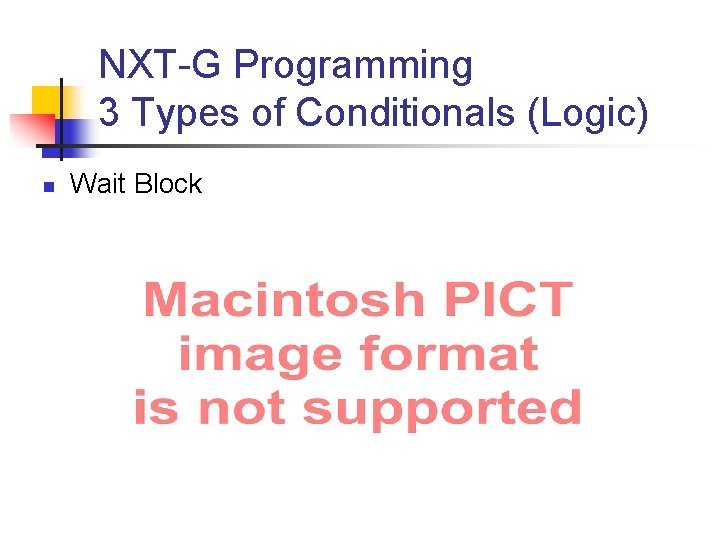 NXT-G Programming
3 Types of Conditionals (Logic)

Wait Block

Macintosh PICT
image format
is not supported